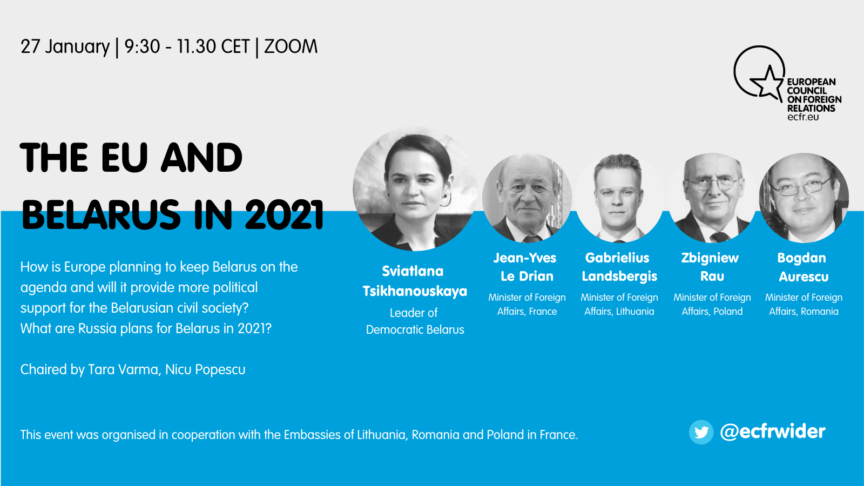 27 January | 9:30 - 11.30 CET | ZOOM

EUROPEAN COUNCIL ON FOREIGN RELATIONS
ecfr.eu

THE EU AND BELARUS IN 2021

How is Europe planning to keep Belarus on the agenda and will it provide more political support for the Belarusian civil society? What are Russia plans for Belarus in 2021?

Chaired by Tara Varma, Nicu Popescu

Sviatlana Tsikhanouskaya
Leader of Democratic Belarus

Jean-Yves Le Drian
Minister of Foreign Affairs, France

Gabrielius Landsbergis
Minister of Foreign Affairs, Lithuania

Zbigniew Rau
Minister of Foreign Affairs, Poland

Bogdan Aurescu
Minister of Foreign Affairs, Romania

This event was organised in cooperation with the Embassies of Lithuania, Romania and Poland in France.

@ecfrwider